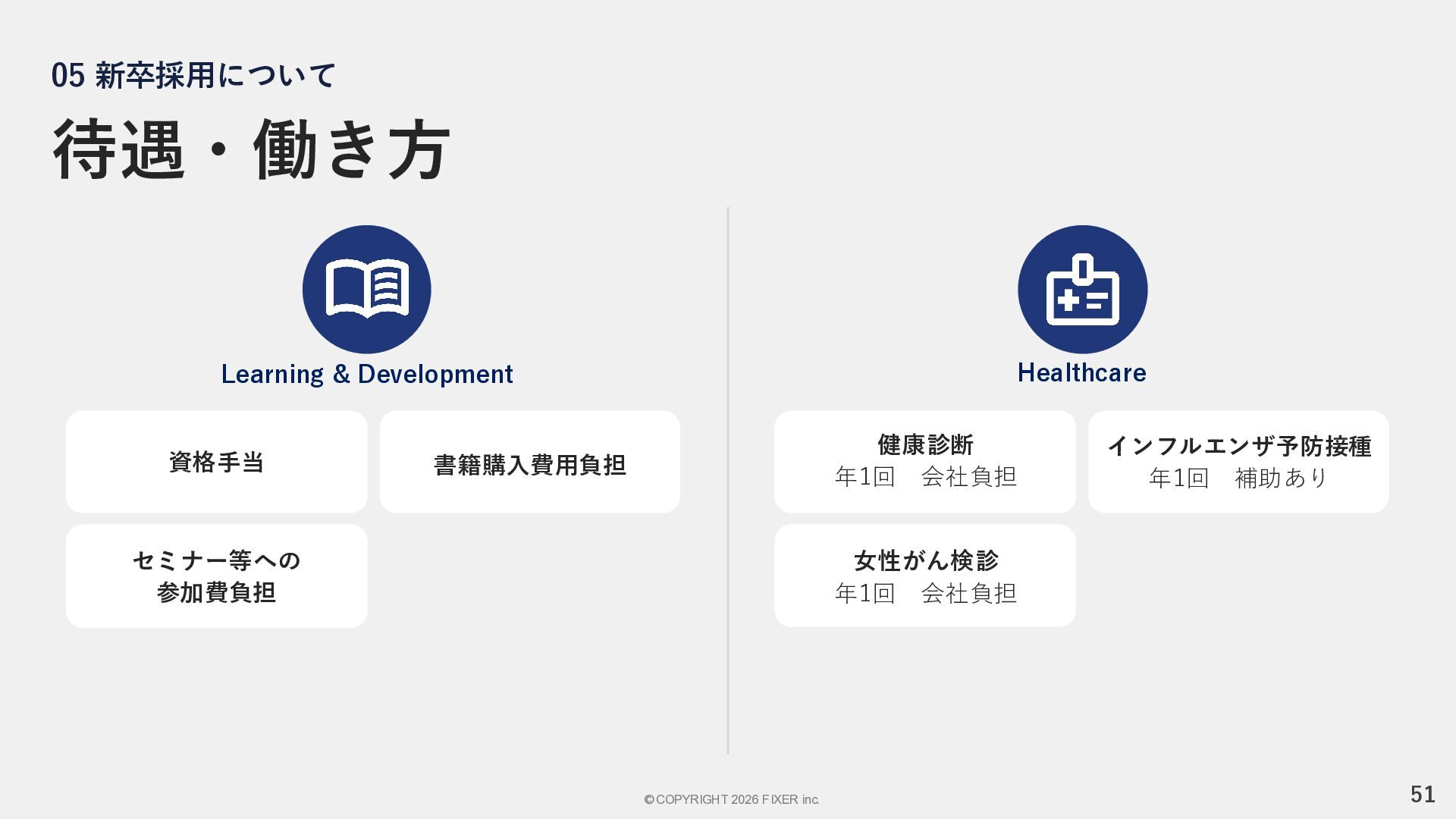 05 新卒採用について

待遇・働き方

Learning & Development

資格手当

書籍購入費用負担

セミナー等への
参加費負担

Healthcare

健康診断
年1回　会社負担

インフルエンザ予防接種
年1回　補助あり

女性がん検診
年1回　会社負担

©COPYRIGHT 2026 FIXER inc.

51